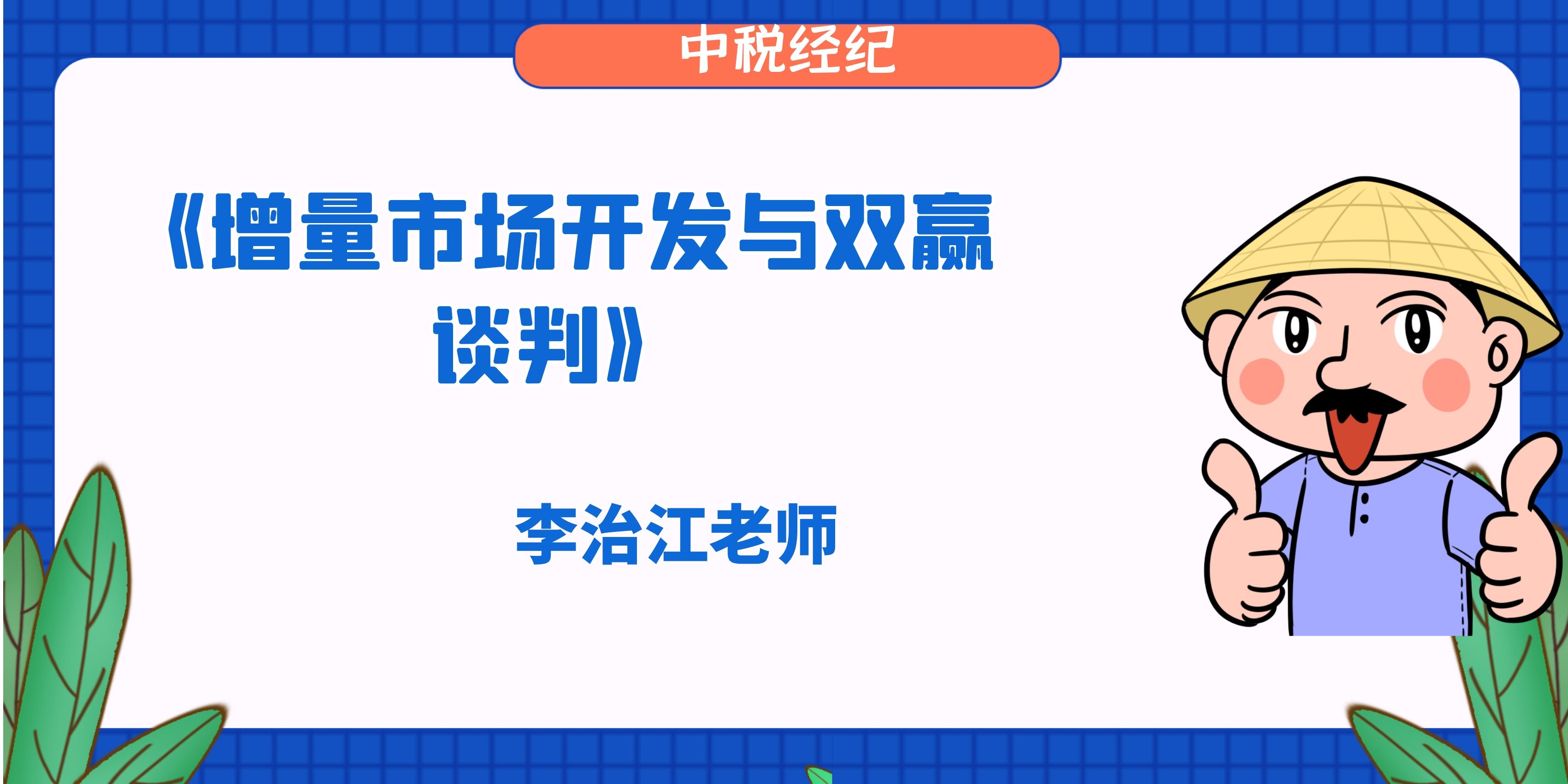 中税经纪

《增量市场开发与双赢谈判》

李治江老师